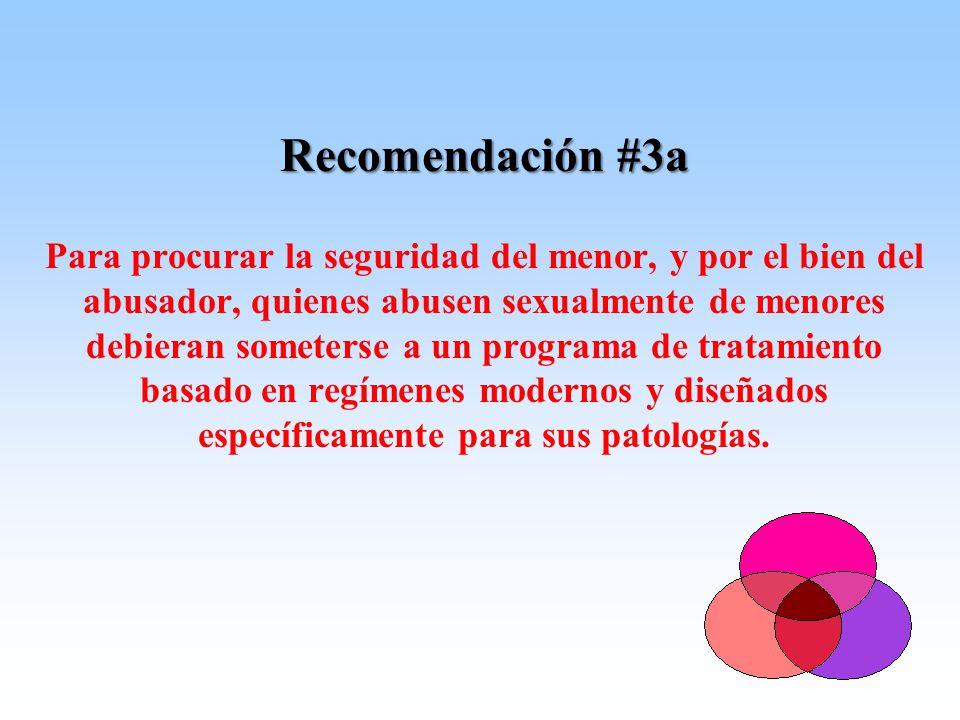 Recomendación #3a

Para procurar la seguridad del menor, y por el bien del abusador, quienes abusen sexualmente de menores debieran someterse a un programa de tratamiento basado en regímenes modernos y diseñados específicamente para sus patologías.